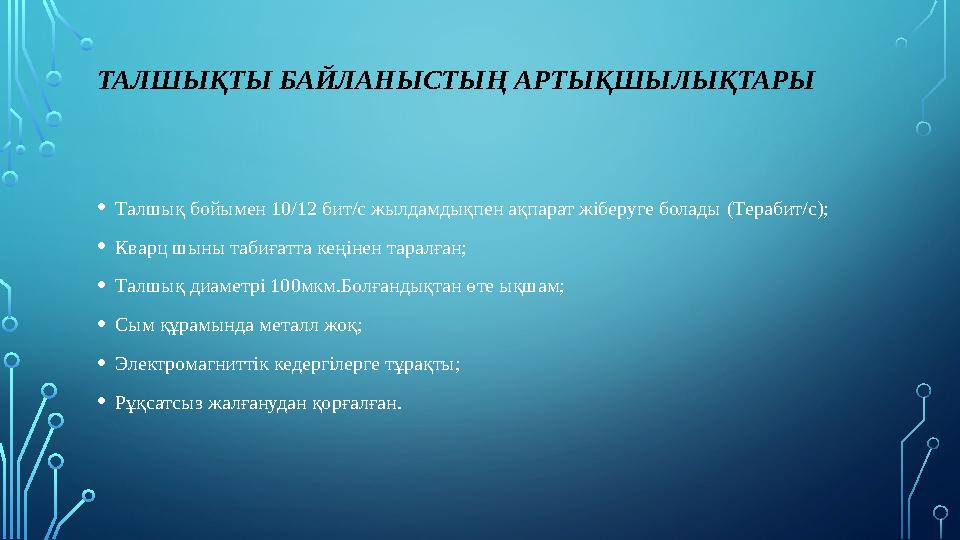 ТАЛШЫҚТЫ БАЙЛАНЫСТЫҢ АРТЫҚШЫЛЫҚТАРЫ

• Талшық бойымен 10/12 бит/с жылдамдықпен ақпарат жіберуге болады (Терабит/с);
• Кварц шыны табиғатта кеңінен таралған;
• Талшық диаметрі 100мкм.Болғандықтан өте ықшам;
• Сым құрамында металл жоқ;
• Электромагниттік кедергілерге тұрақты;
• Рұқсатсыз жалғанудан қорғалған.